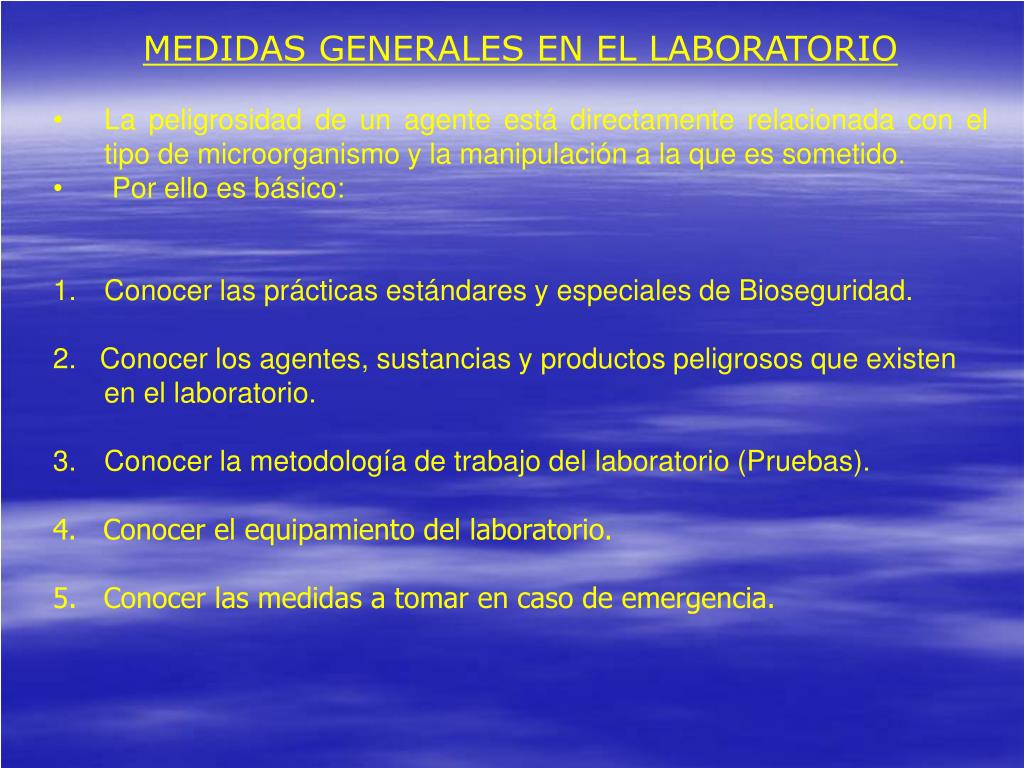 MEDIDAS GENERALES EN EL LABORATORIO

• La peligrosidad de un agente está directamente relacionada con el tipo de microorganismo y la manipulación a la que es sometido.
• Por ello es básico:

1. Conocer las prácticas estándares y especiales de Bioseguridad.

2. Conocer los agentes, sustancias y productos peligrosos que existen en el laboratorio.

3. Conocer la metodología de trabajo del laboratorio (Pruebas).

4. Conocer el equipamiento del laboratorio.

5. Conocer las medidas a tomar en caso de emergencia.